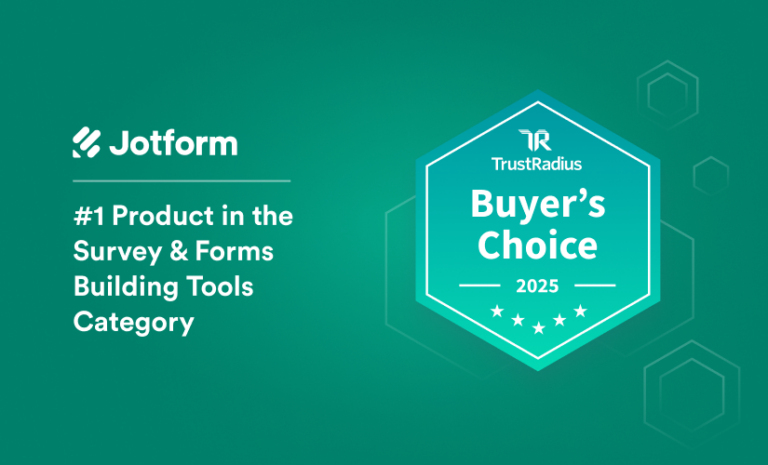 Jotform

#1 Product in the Survey & Forms Building Tools Category

TR
TrustRadius
Buyer's Choice
2025